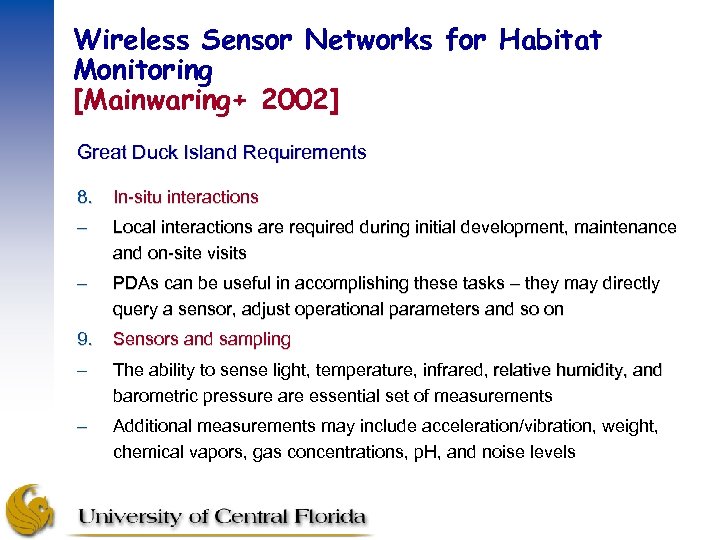 Wireless Sensor Networks for Habitat Monitoring
[Mainwaring+ 2002]

Great Duck Island Requirements

8. In-situ interactions

– Local interactions are required during initial development, maintenance and on-site visits

– PDAs can be useful in accomplishing these tasks – they may directly query a sensor, adjust operational parameters and so on

9. Sensors and sampling

– The ability to sense light, temperature, infrared, relative humidity, and barometric pressure are essential set of measurements

– Additional measurements may include acceleration/vibration, weight, chemical vapors, gas concentrations, pH, and noise levels

University of Central Florida